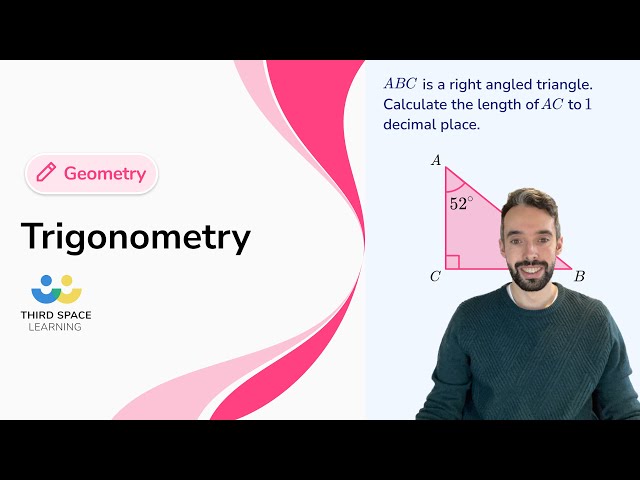 Geometry

Trigonometry

THIRD SPACE LEARNING

$ABC$ is a right angled triangle. Calculate the length of $AC$ to $1$ decimal place.

$A$

$52^\circ$

$C$

$B$